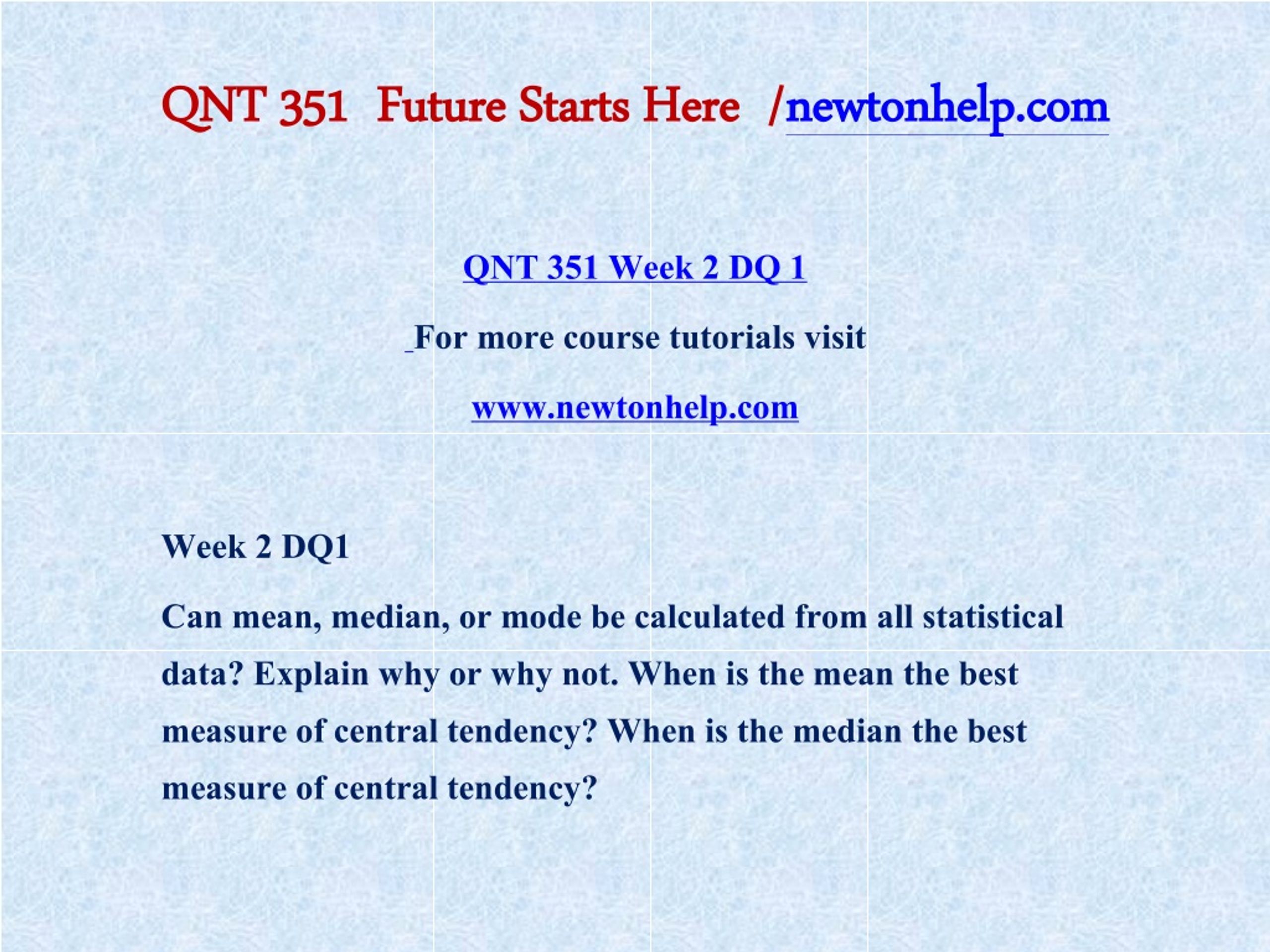 QNT 351 Future Starts Here /newtonhelp.com

QNT 351 Week 2 DQ 1

For more course tutorials visit

www.newtonhelp.com

Week 2 DQ1

Can mean, median, or mode be calculated from all statistical data? Explain why or why not. When is the mean the best measure of central tendency? When is the median the best measure of central tendency?